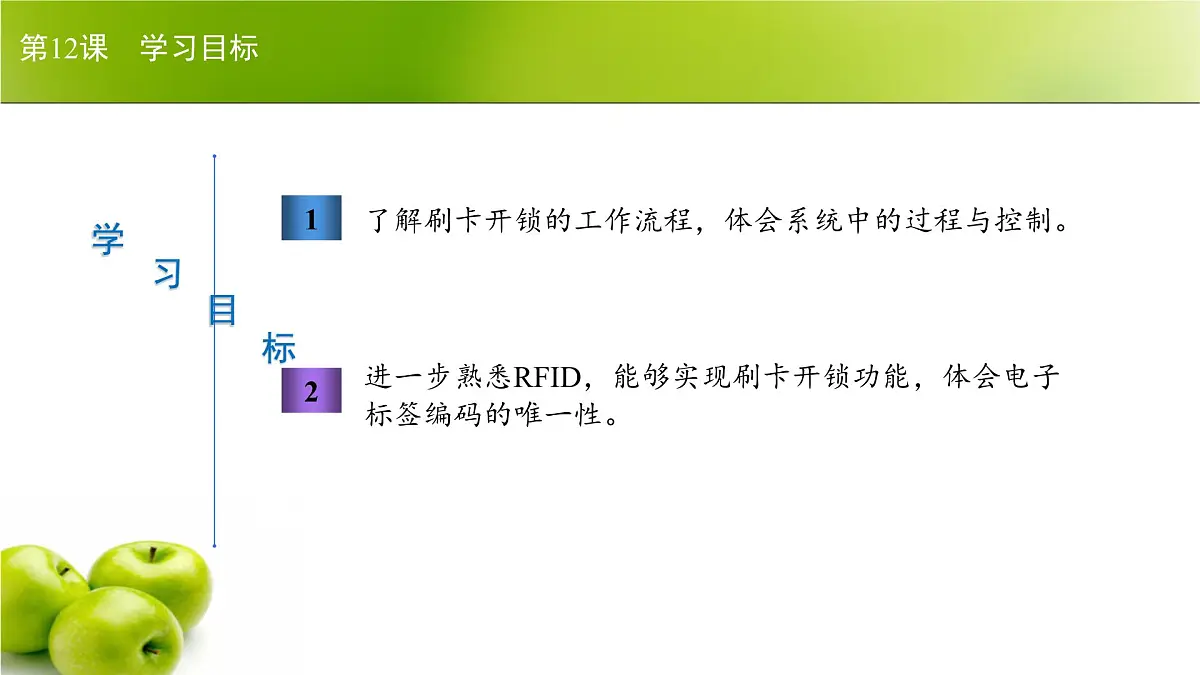 第12课　学习目标

学习目标

1 了解刷卡开锁的工作流程，体会系统中的过程与控制。

2 进一步熟悉RFID，能够实现刷卡开锁功能，体会电子标签编码的唯一性。